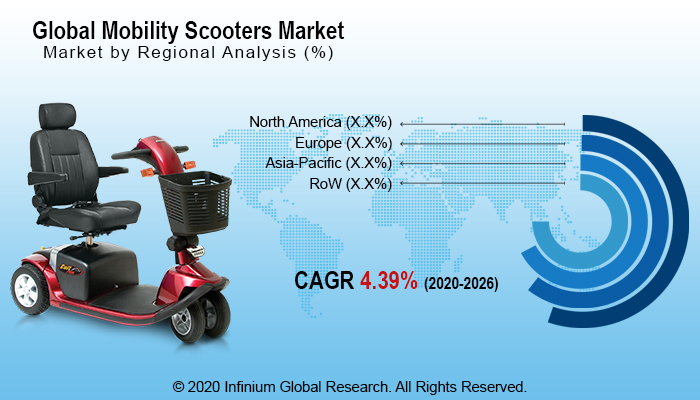 Global Mobility Scooters Market
Market by Regional Analysis (%)

North America (X.X%)
Europe (X.X%)
Asia-Pacific (X.X%)
RoW (X.X%)

CAGR 4.39% (2020-2026)

© 2020 Infinium Global Research. All Rights Reserved.